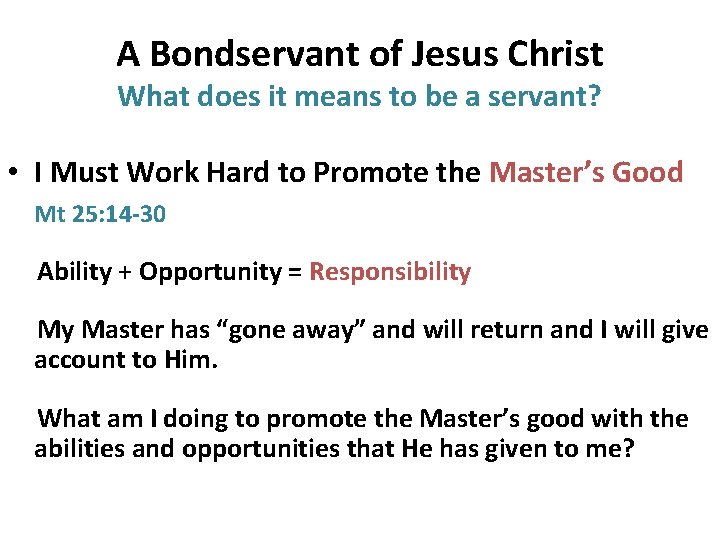 A Bondservant of Jesus Christ
What does it means to be a servant?

• I Must Work Hard to Promote the Master’s Good
Mt 25:14-30

Ability + Opportunity = Responsibility

My Master has “gone away” and will return and I will give account to Him.

What am I doing to promote the Master’s good with the abilities and opportunities that He has given to me?